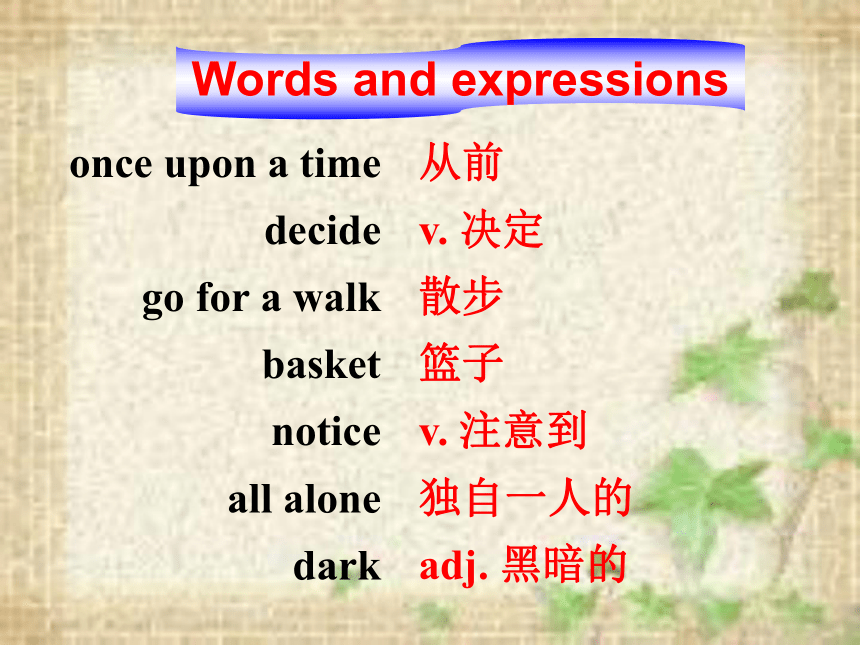 Words and expressions

once upon a time 从前
decide v. 决定
go for a walk 散步
basket 篮子
notice v. 注意到
all alone 独自一人的
dark adj. 黑暗的